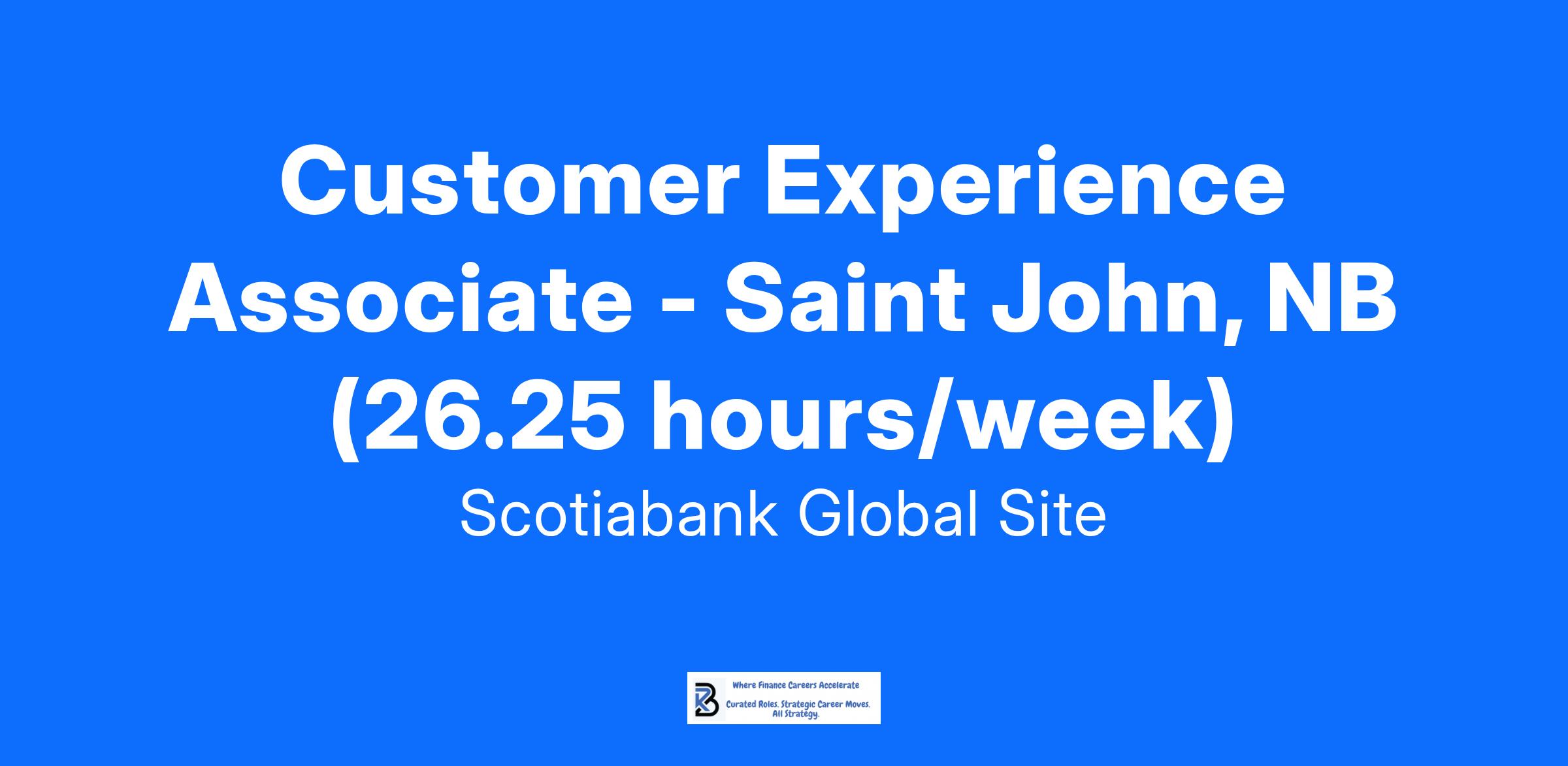 Customer Experience Associate - Saint John, NB (26.25 hours/week)

Scotiabank Global Site

Where Finance Careers Accelerate

Curated Roles. Strategic Career Moves. All Strategy.